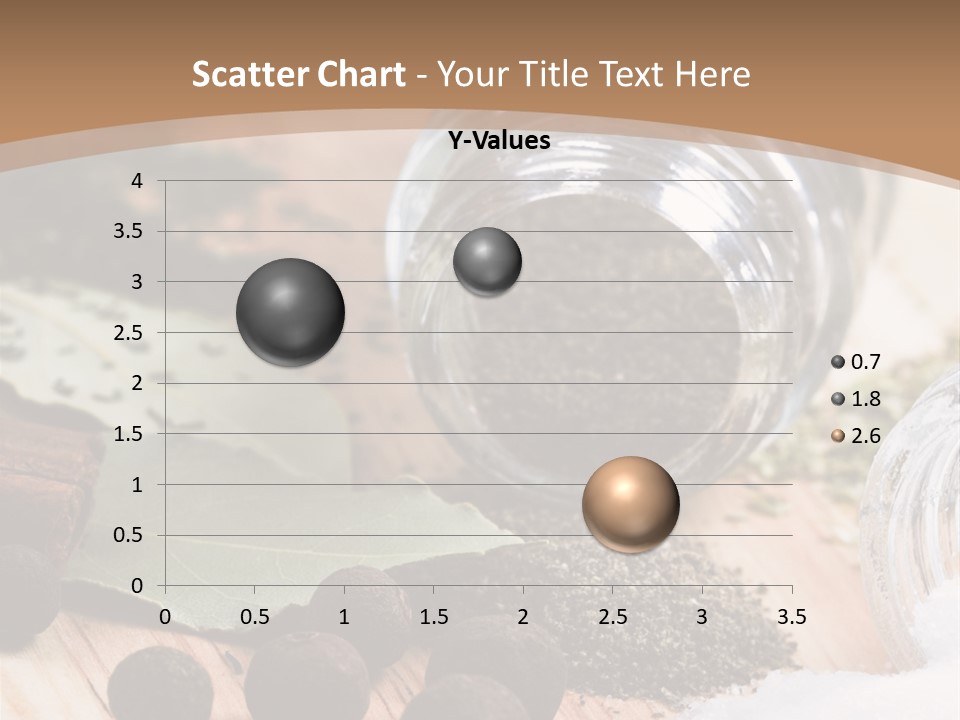 Scatter Chart - Your Title Text Here

Y-Values

4
3.5
3
2.5
2
1.5
1
0.5
0

0 0.5 1 1.5 2 2.5 3 3.5

0.7
1.8
2.6